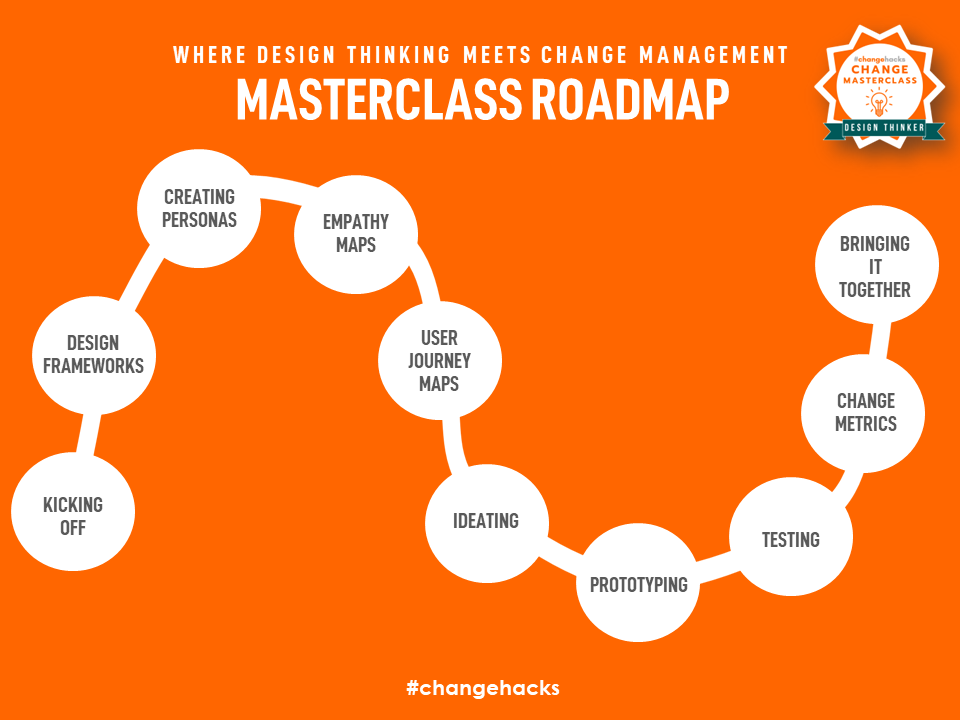 WHERE DESIGN THINKING MEETS CHANGE MANAGEMENT
MASTERCLASS ROADMAP

#changehacks
CHANGE
MASTERCLASS
DESIGN THINKER

KICKING OFF

DESIGN FRAMEWORKS

CREATING PERSONAS

EMPATHY MAPS

USER JOURNEY MAPS

IDEATING

PROTOTYPING

TESTING

CHANGE METRICS

BRINGING IT TOGETHER

#changehacks